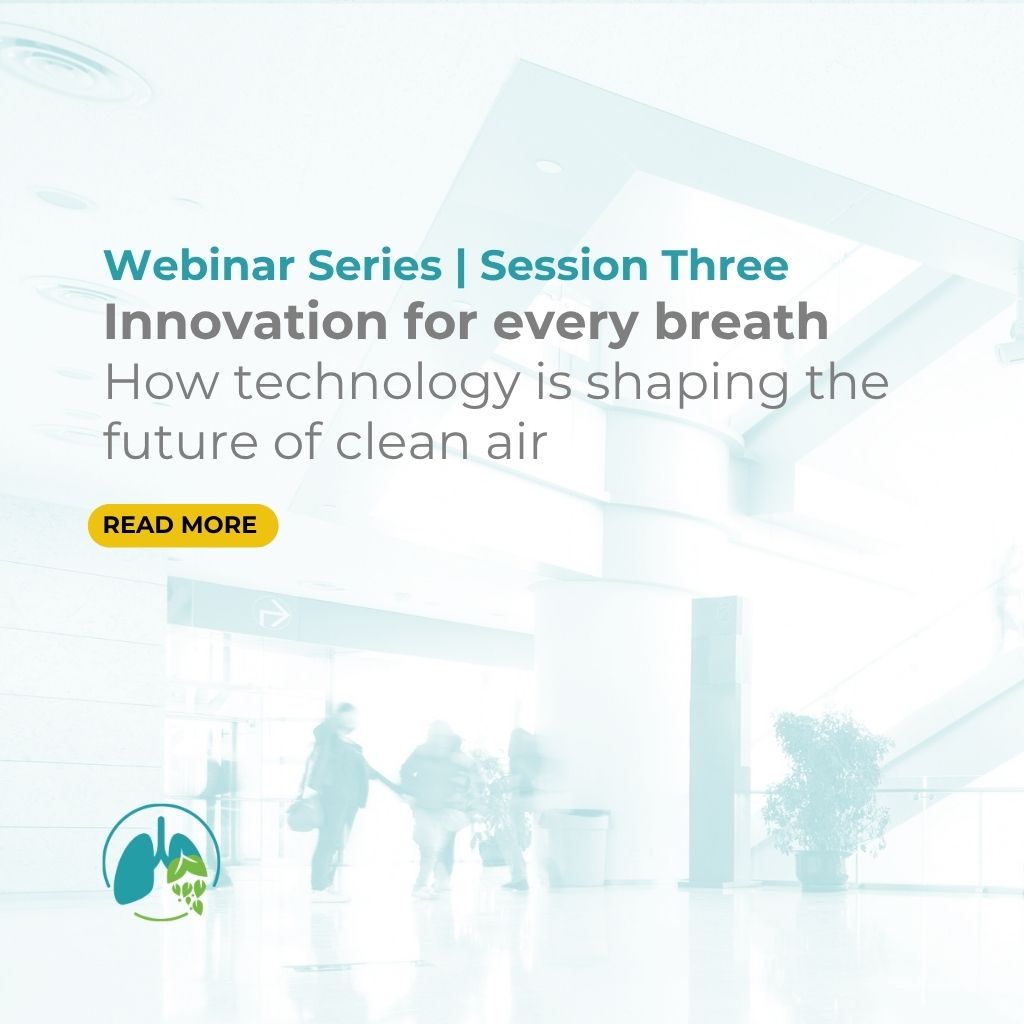 Webinar Series | Session Three
Innovation for every breath
How technology is shaping the future of clean air

READ MORE